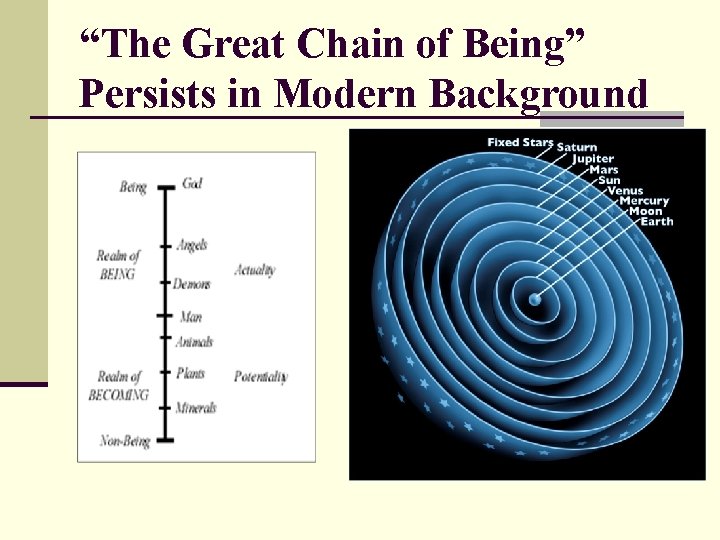 “The Great Chain of Being” Persists in Modern Background

Being
God
Angels
Realm of BEING
Actuality
Demons
Man
Animals
Realm of BECOMING
Plants
Potentiality
Minerals
Non-Being

Fixed Stars
Saturn
Jupiter
Mars
Sun
Venus
Mercury
Moon
Earth